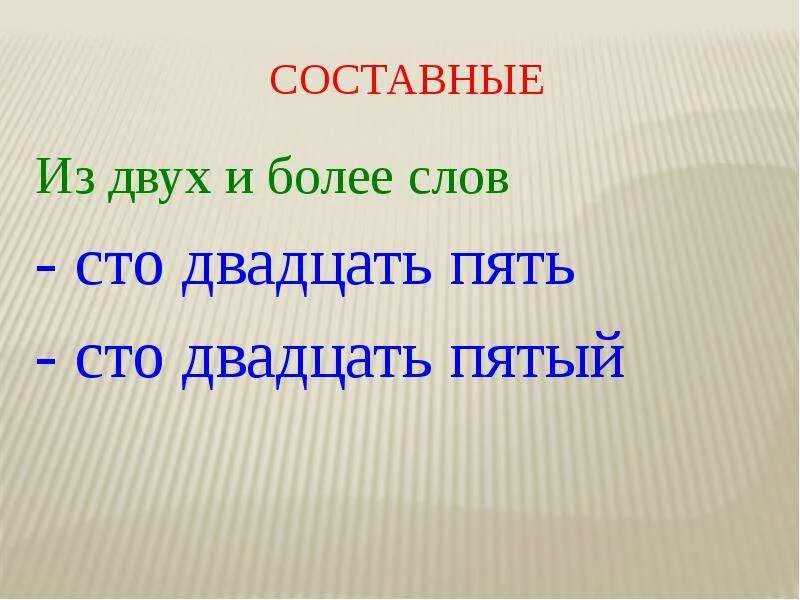 СОСТАВНЫЕ

Из двух и более слов

- сто двадцать пять

- сто двадцать пятый